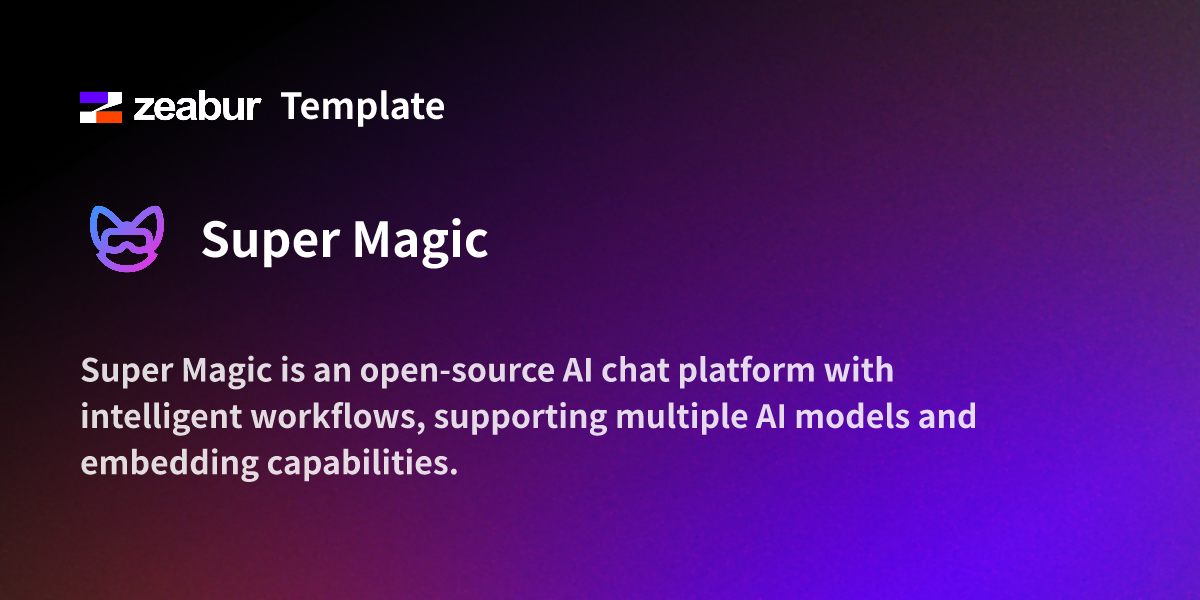 zeabur Template

Super Magic

Super Magic is an open-source AI chat platform with intelligent workflows, supporting multiple AI models and embedding capabilities.